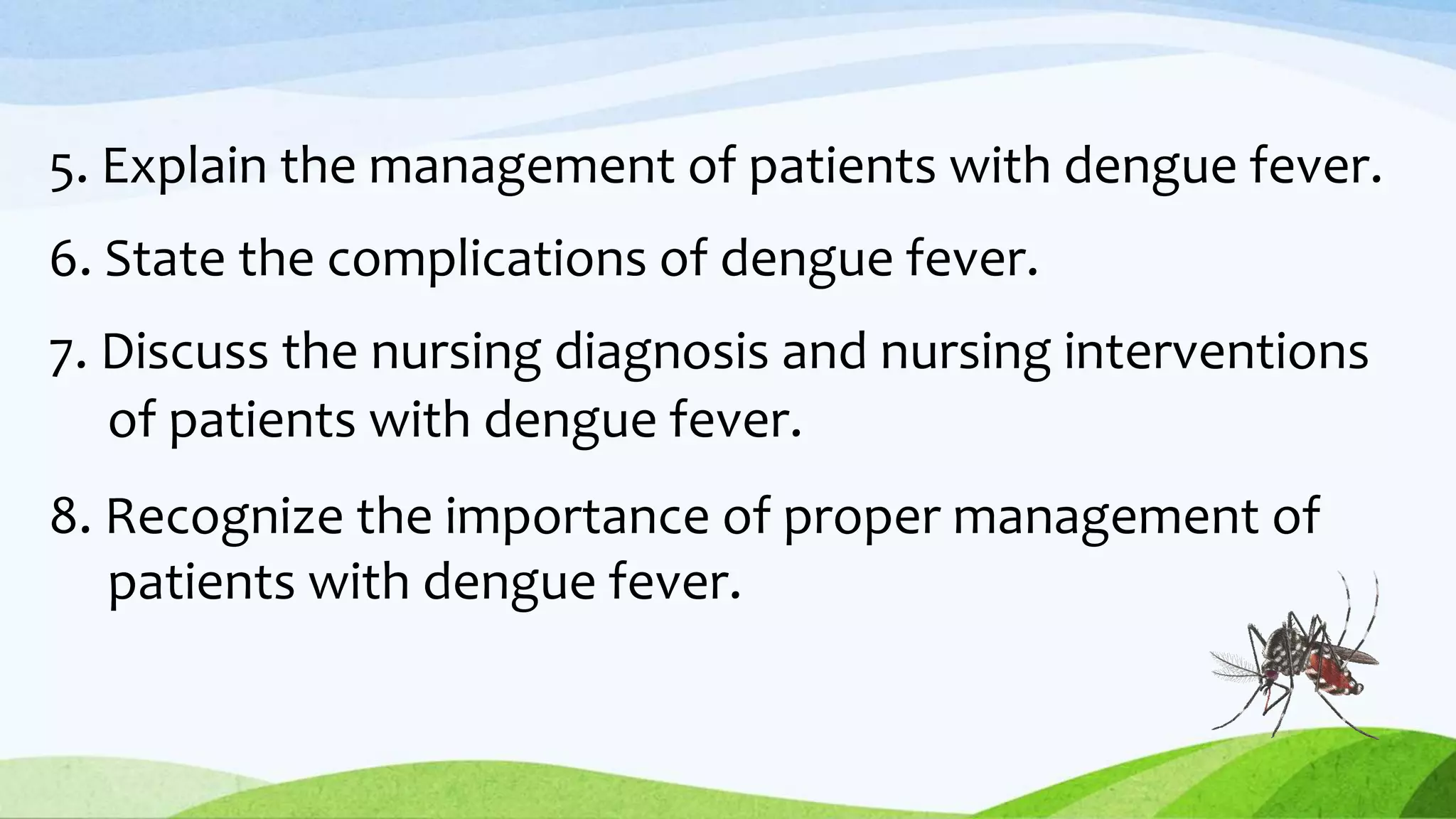 5. Explain the management of patients with dengue fever.

6. State the complications of dengue fever.

7. Discuss the nursing diagnosis and nursing interventions of patients with dengue fever.

8. Recognize the importance of proper management of patients with dengue fever.